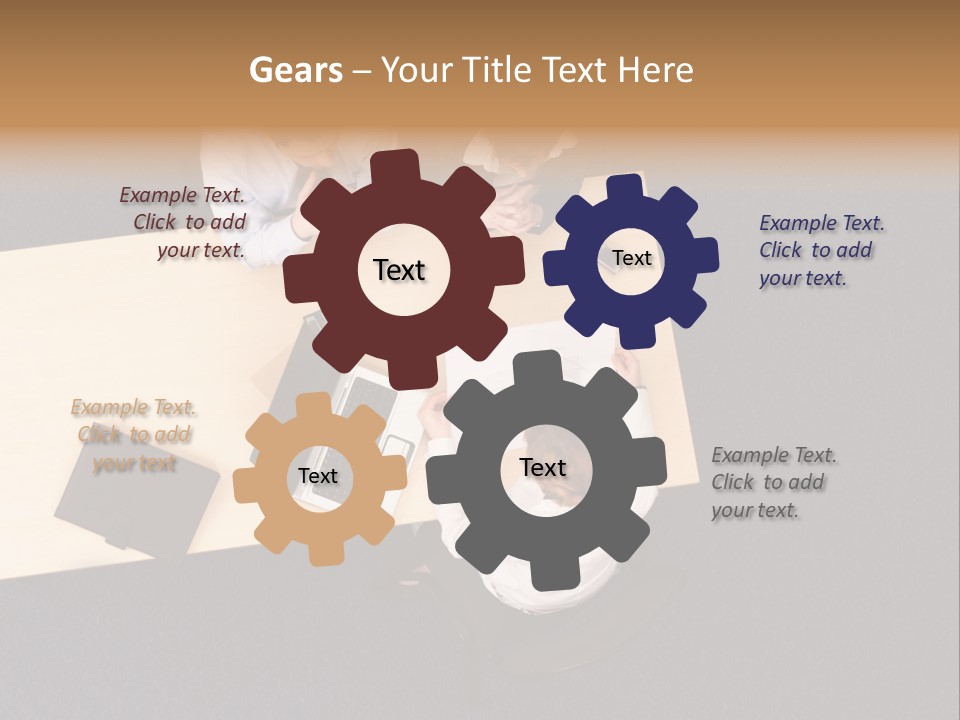 Gears – Your Title Text Here

Example Text. Click to add your text.

Text

Text

Example Text. Click to add your text.

Example Text. Click to add your text

Text

Text

Example Text. Click to add your text.